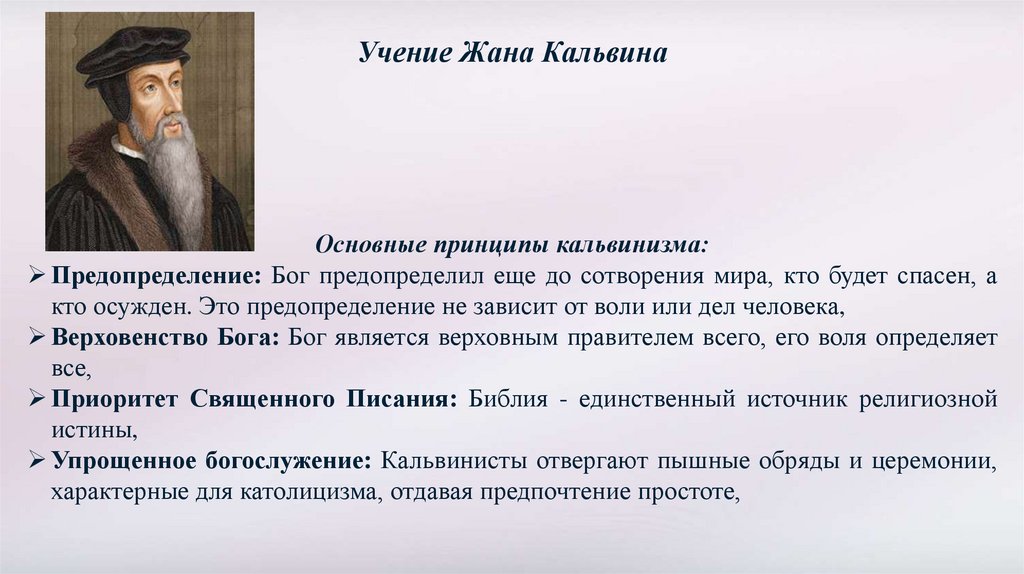 Учение Жана Кальвина

Основные принципы кальвинизма:

➢ Предопределение: Бог предопределил еще до сотворения мира, кто будет спасен, а кто осужден. Это предопределение не зависит от воли или дел человека,

➢ Верховенство Бога: Бог является верховным правителем всего, его воля определяет все,

➢ Приоритет Священного Писания: Библия - единственный источник религиозной истины,

➢ Упрощенное богослужение: Кальвинисты отвергают пышные обряды и церемонии, характерные для католицизма, отдавая предпочтение простоте,